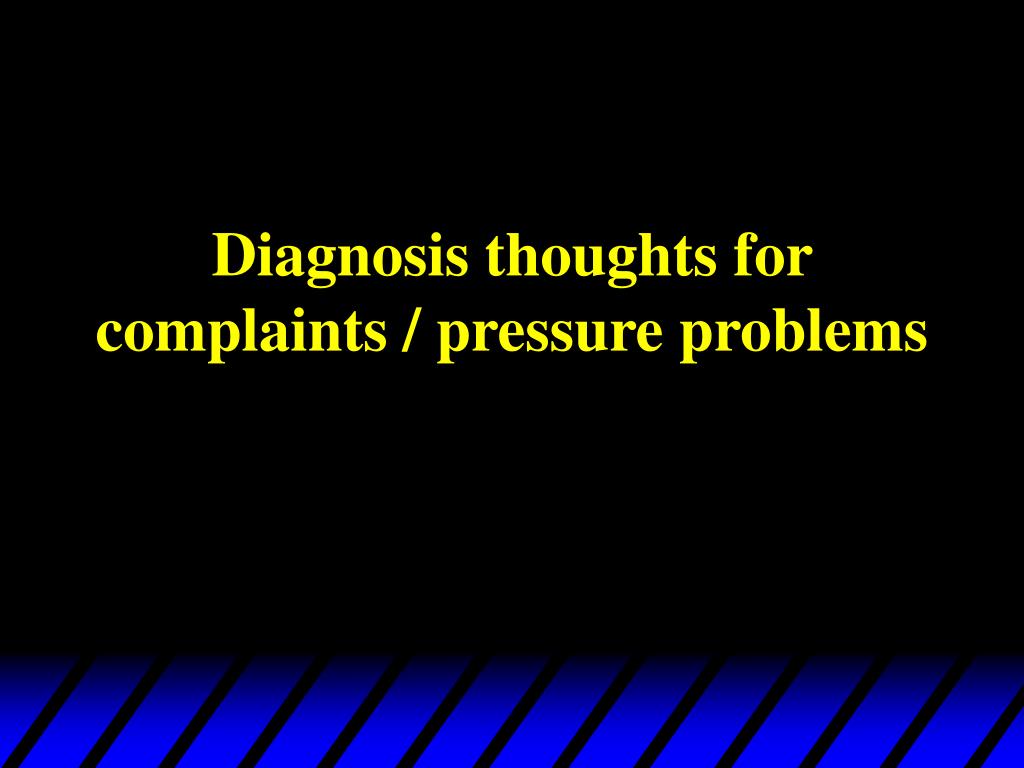 Diagnosis thoughts for complaints / pressure problems